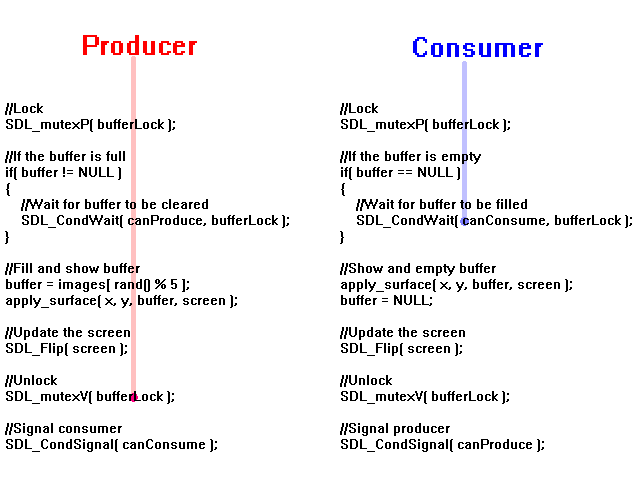 Producer

//Lock
SDL_mutexP( bufferLock );

//If the buffer is full
if( buffer != NULL )
{
//Wait for buffer to be cleared
SDL_CondWait( canProduce, bufferLock );
}

//Fill and show buffer
buffer = images[ rand() % 5 ];
apply_surface( x, y, buffer, screen );

//Update the screen
SDL_Flip( screen );

//Unlock
SDL_mutexV( bufferLock );

//Signal consumer
SDL_CondSignal( canConsume );

Consumer

//Lock
SDL_mutexP( bufferLock );

//If the buffer is empty
if( buffer == NULL )
{
//Wait for buffer to be filled
SDL_CondWait( canConsume, bufferLock );
}

//Show and empty buffer
apply_surface( x, y, buffer, screen );
buffer = NULL;

//Update the screen
SDL_Flip( screen );

//Unlock
SDL_mutexV( bufferLock );

//Signal producer
SDL_CondSignal( canProduce );